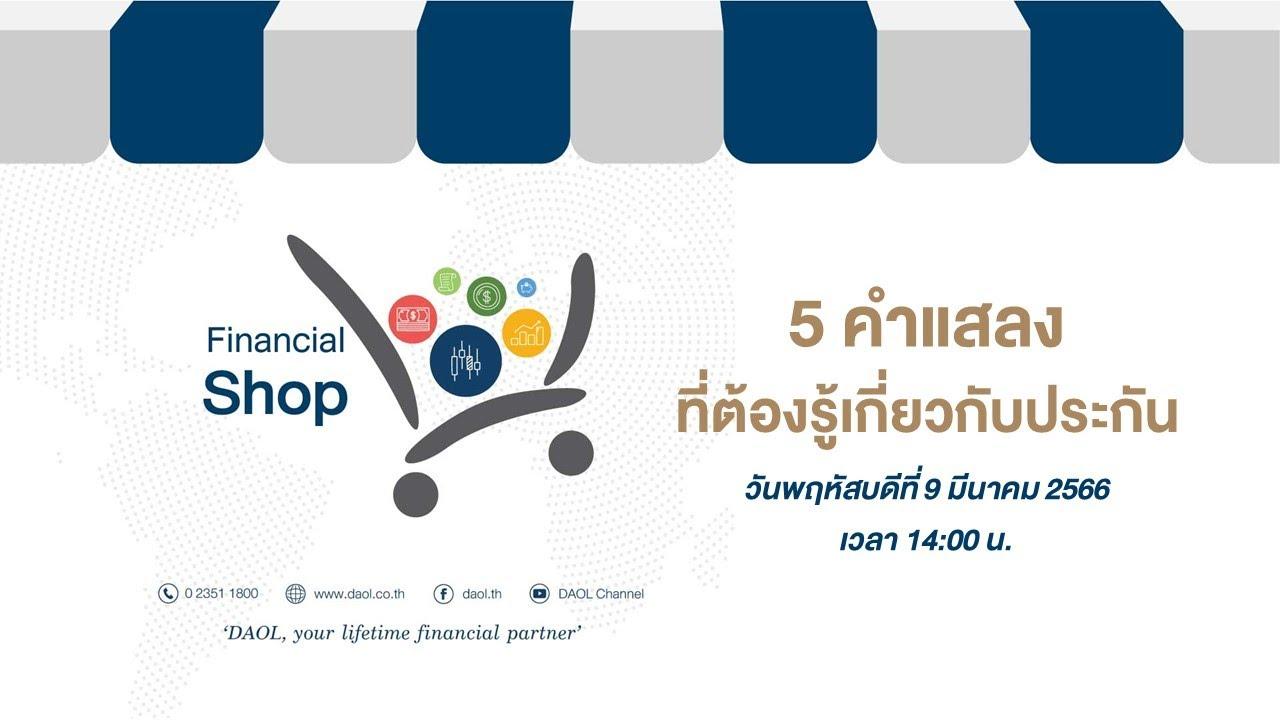 Financial Shop

5 คำแสลง
ที่ต้องรู้เกี่ยวกับประกัน

วันพฤหัสบดีที่ 9 มีนาคม 2566
เวลา 14:00 น.

0 2351 1800 www.daol.co.th daol.th DAOL Channel

'DAOL, your lifetime financial partner'